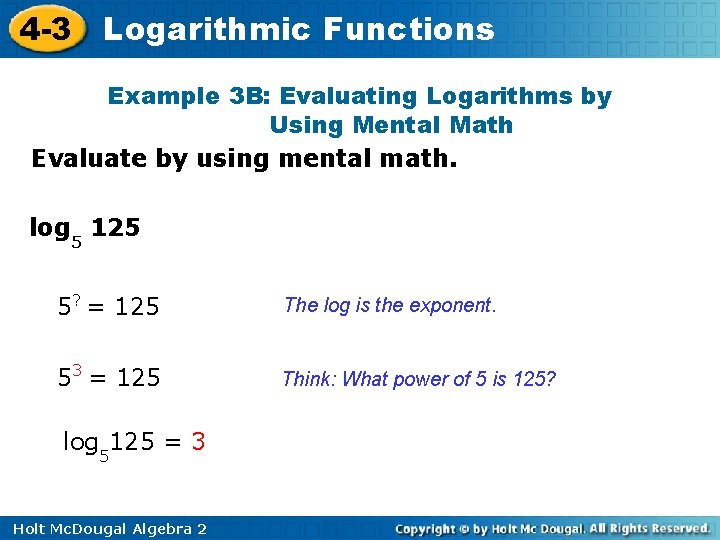 4-3 Logarithmic Functions

Example 3B: Evaluating Logarithms by Using Mental Math

Evaluate by using mental math.

$\log_5 125$

$5^? = 125$ The log is the exponent.

$5^3 = 125$ Think: What power of 5 is 125?

$\log_5 125 = 3$

Holt McDougal Algebra 2

Copyright © by Holt Mc Dougal. All Rights Reserved.